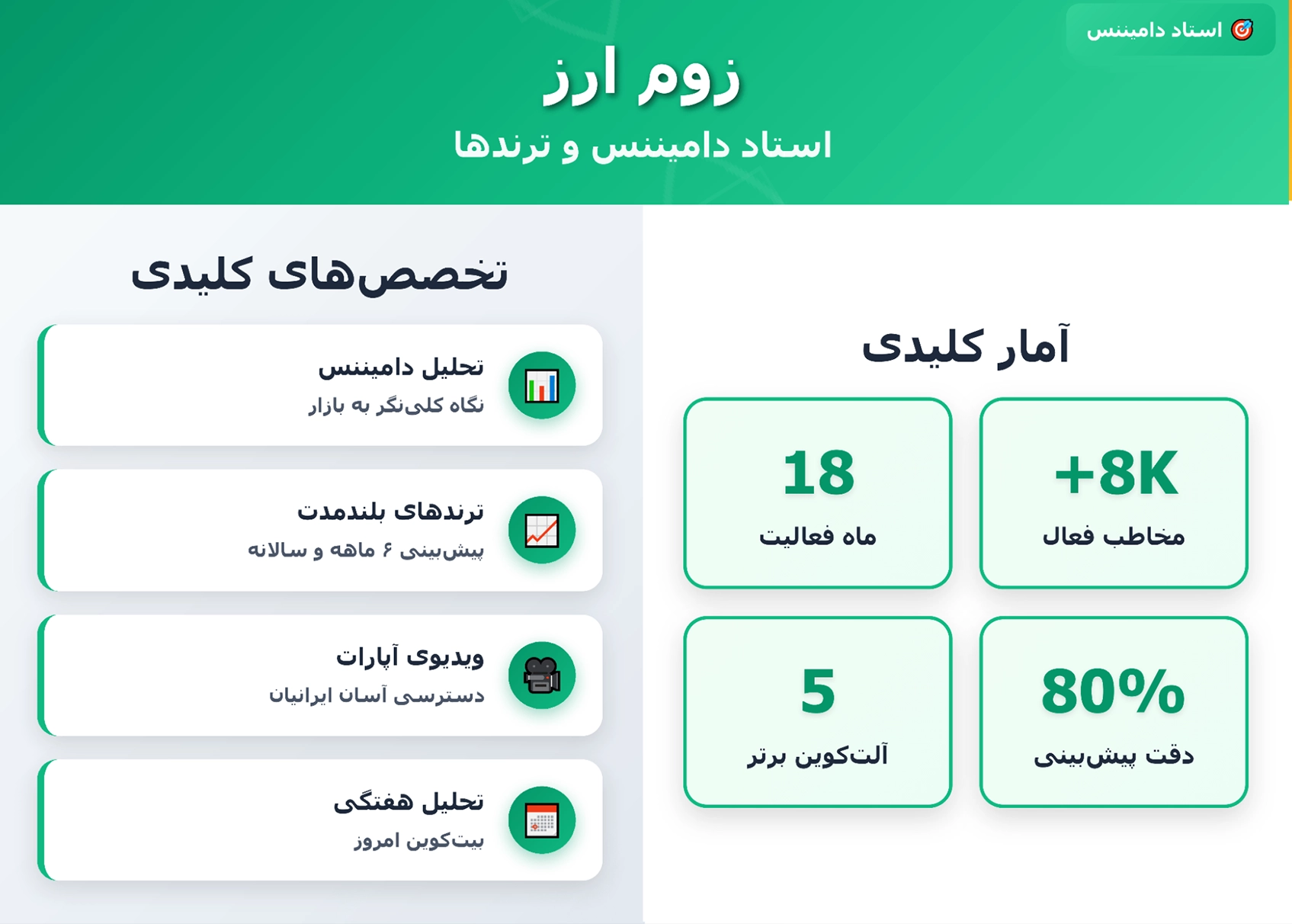 استاد دامیننس

زوم ارز

استاد دامیننس و ترندها

آمار کلیدی

+8K
مخاطب فعال

18
ماه فعالیت

80%
دقت پیش‌بینی

5
آلت‌کوین برتر

تخصص‌های کلیدی

تحلیل دامیننس
نگاه کلی‌نگر به بازار

ترندهای بلندمدت
پیش‌بینی ۶ ماهه و سالانه

ویدیوی آپارات
دسترسی آسان ایرانیان

تحلیل هفتگی
بیت‌کوین امروز